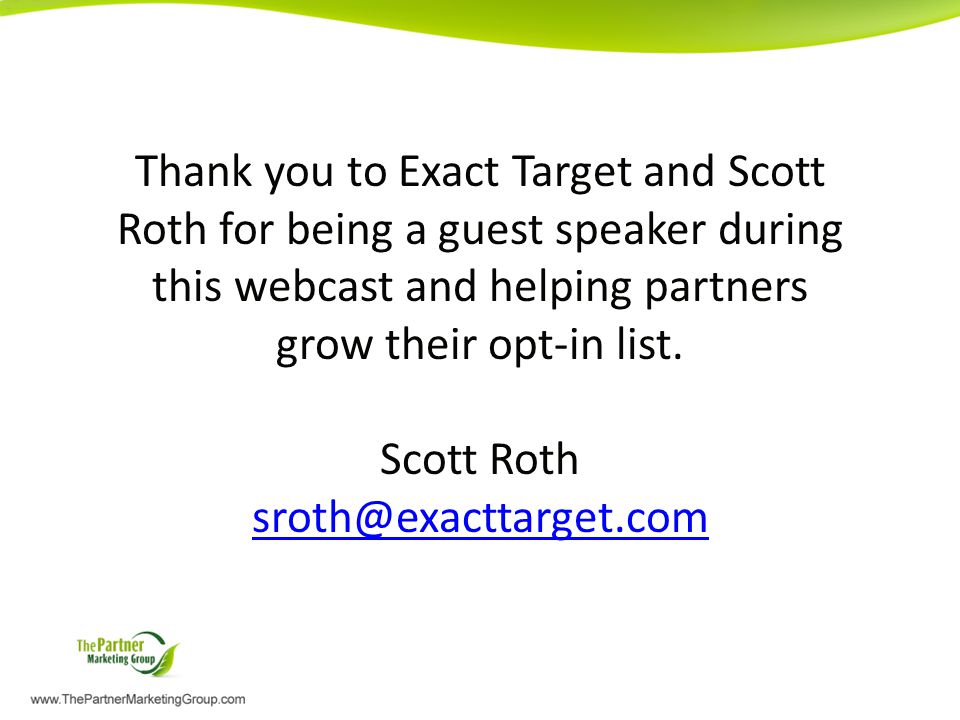 Thank you to Exact Target and Scott Roth for being a guest speaker during this webcast and helping partners grow their opt-in list.

Scott Roth
sroth@exacttarget.com

The Partner Marketing Group

www.ThePartnerMarketingGroup.com